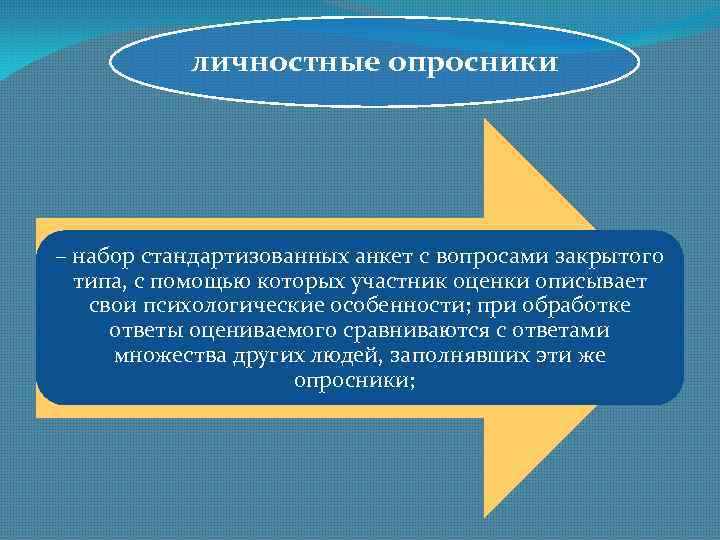 личностные опросники

– набор стандартизованных анкет с вопросами закрытого типа, с помощью которых участник оценки описывает свои психологические особенности; при обработке ответы оцениваемого сравниваются с ответами множества других людей, заполнявших эти же опросники;